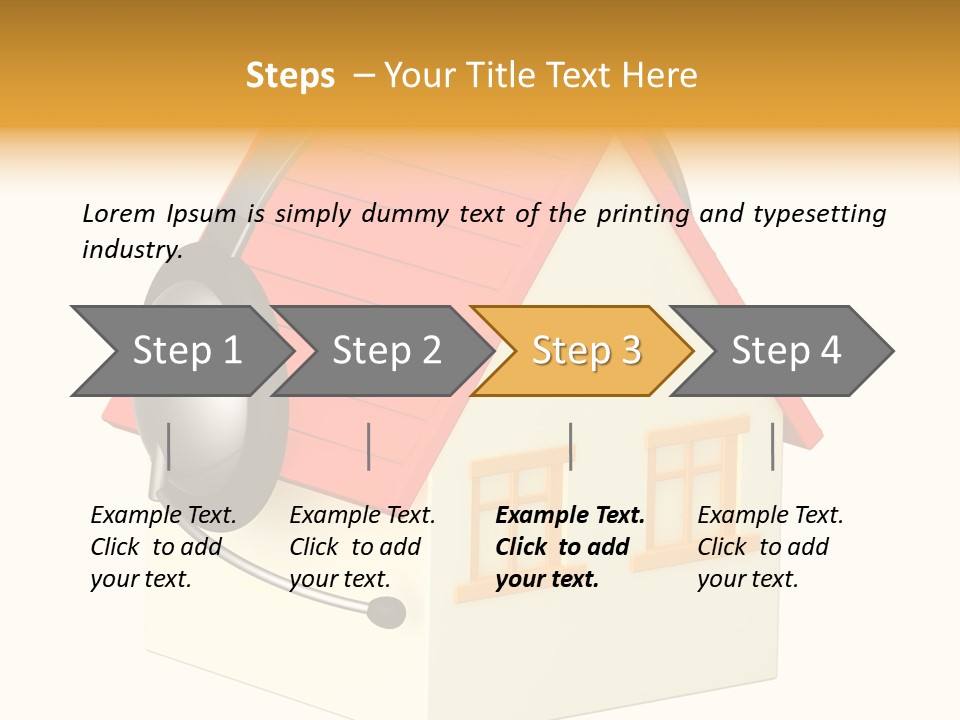 Steps – Your Title Text Here

Lorem Ipsum is simply dummy text of the printing and typesetting industry.

Step 1

Step 2

Step 3

Step 4

Example Text. Click to add your text.

Example Text. Click to add your text.

Example Text. Click to add your text.

Example Text. Click to add your text.